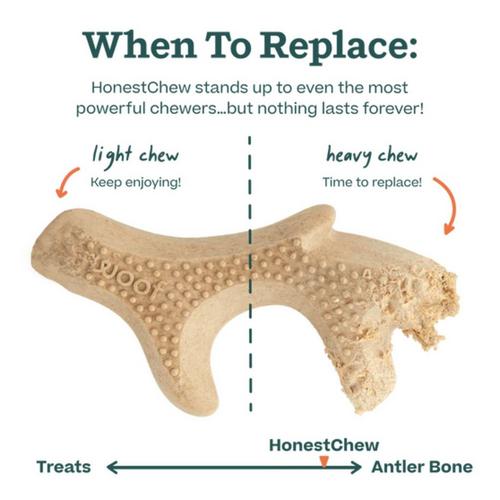 When To Replace:

HonestChew stands up to even the most powerful chewers...but nothing lasts forever!

light chew
Keep enjoying!

heavy chew
Time to replace!

woof

HonestChew
Treats
Antler Bone